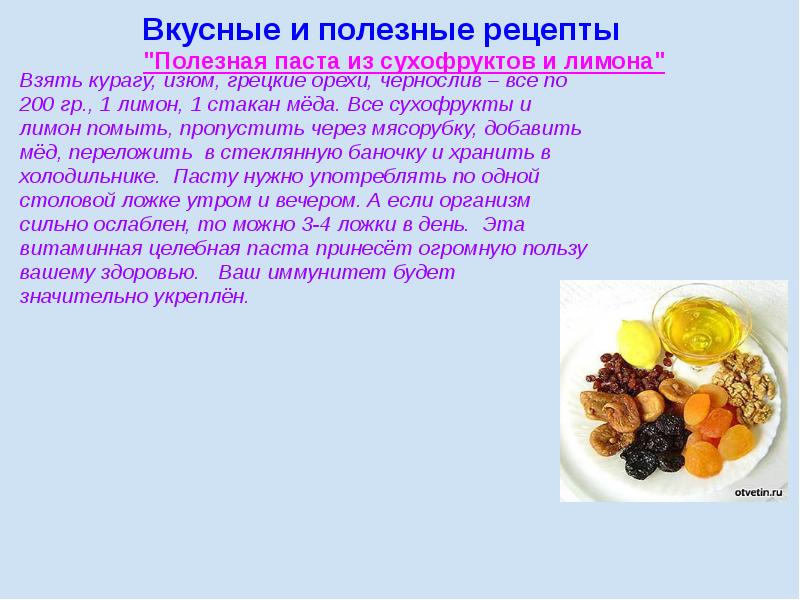 Вкусные и полезные рецепты

"Полезная паста из сухофруктов и лимона"

Взять курагу, изюм, грецкие орехи, чернослив – все по 200 гр., 1 лимон, 1 стакан мёда. Все сухофрукты и лимон помыть, пропустить через мясорубку, добавить мёд, переложить в стеклянную баночку и хранить в холодильнике. Пасту нужно употреблять по одной столовой ложке утром и вечером. А если организм сильно ослаблен, то можно 3-4 ложки в день. Эта витаминная целебная паста принесёт огромную пользу вашему здоровью. Ваш иммунитет будет значительно укреплён.

otvetin.ru